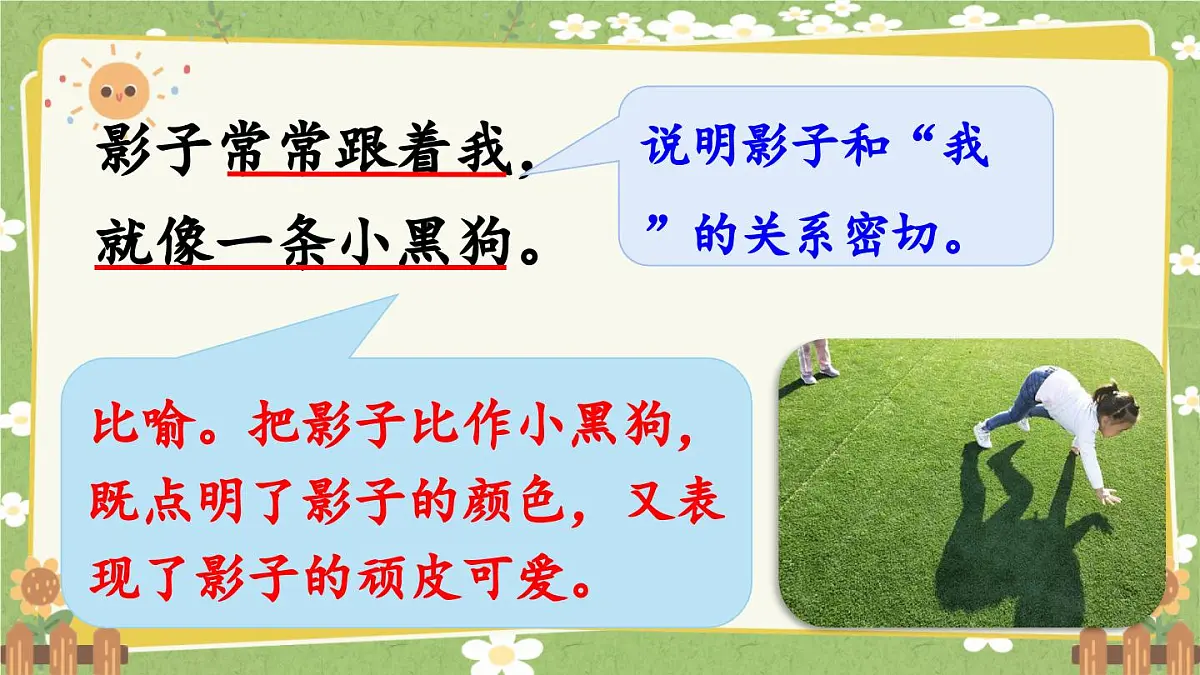 影子常常跟着我，
就像一条小黑狗。

说明影子和“我”的关系密切。

比喻。把影子比作小黑狗，既点明了影子的颜色，又表现了影子的顽皮可爱。